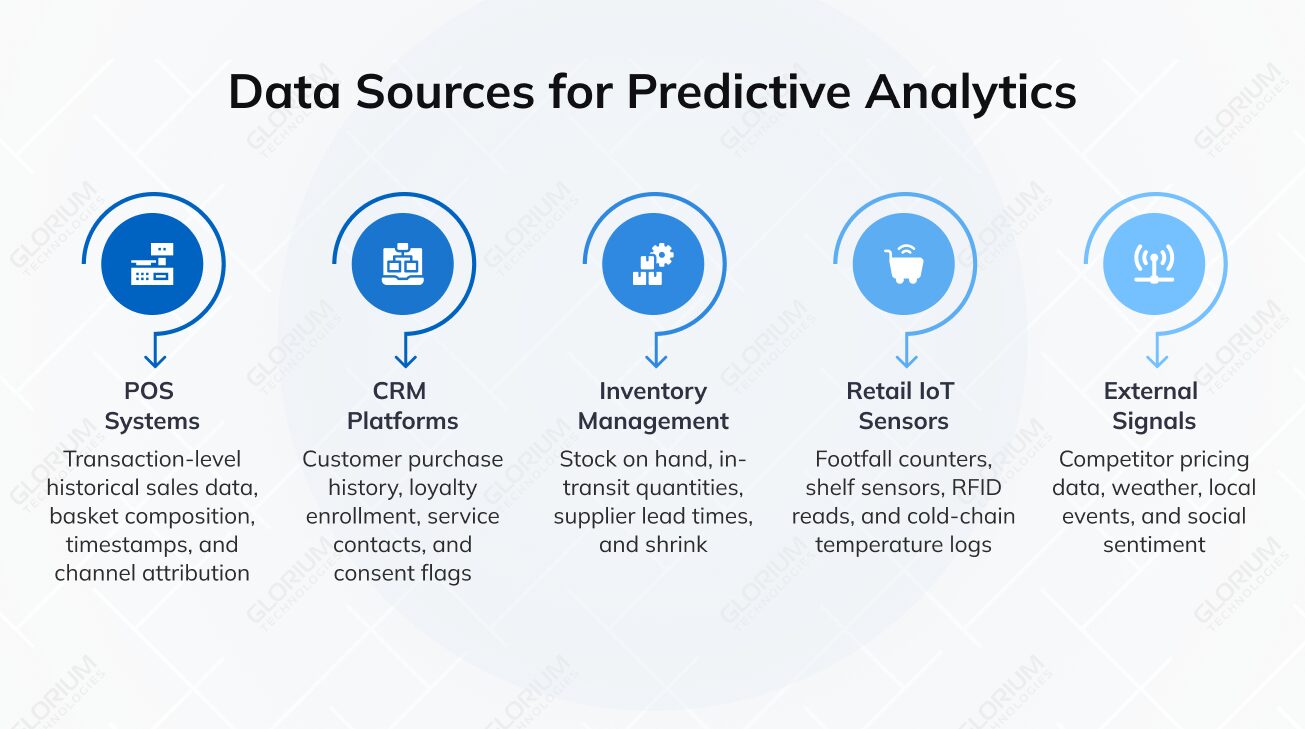 Data Sources for Predictive Analytics

POS Systems
Transaction-level historical sales data, basket composition, timestamps, and channel attribution

CRM Platforms
Customer purchase history, loyalty enrollment, service contacts, and consent flags

Inventory Management
Stock on hand, in-transit quantities, supplier lead times, and shrink

Retail IoT Sensors
Footfall counters, shelf sensors, RFID reads, and cold-chain temperature logs

External Signals
Competitor pricing data, weather, local events, and social sentiment

GLORIUM TECHNOLOGIES